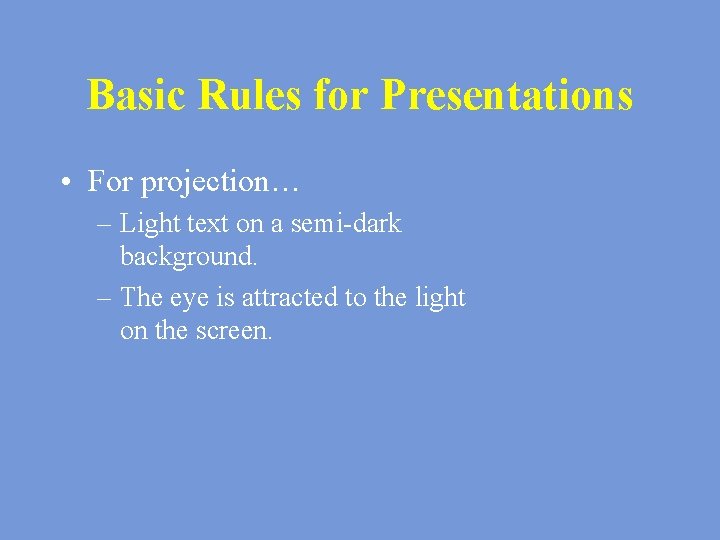 Basic Rules for Presentations

• For projection…
– Light text on a semi-dark background.
– The eye is attracted to the light on the screen.